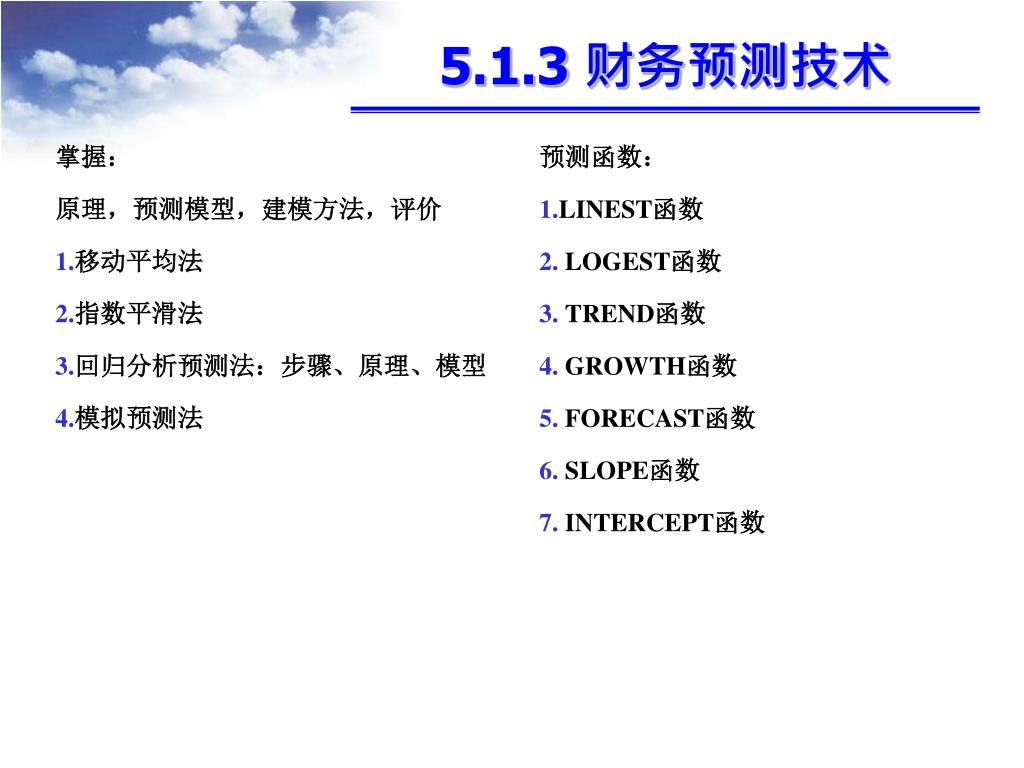 5.1.3 财务预测技术

掌握：

原理，预测模型，建模方法，评价

1.移动平均法

2.指数平滑法

3.回归分析预测法：步骤、原理、模型

4.模拟预测法

预测函数：

1.LINEST函数

2. LOGEST函数

3. TREND函数

4. GROWTH函数

5. FORECAST函数

6. SLOPE函数

7. INTERCEPT函数